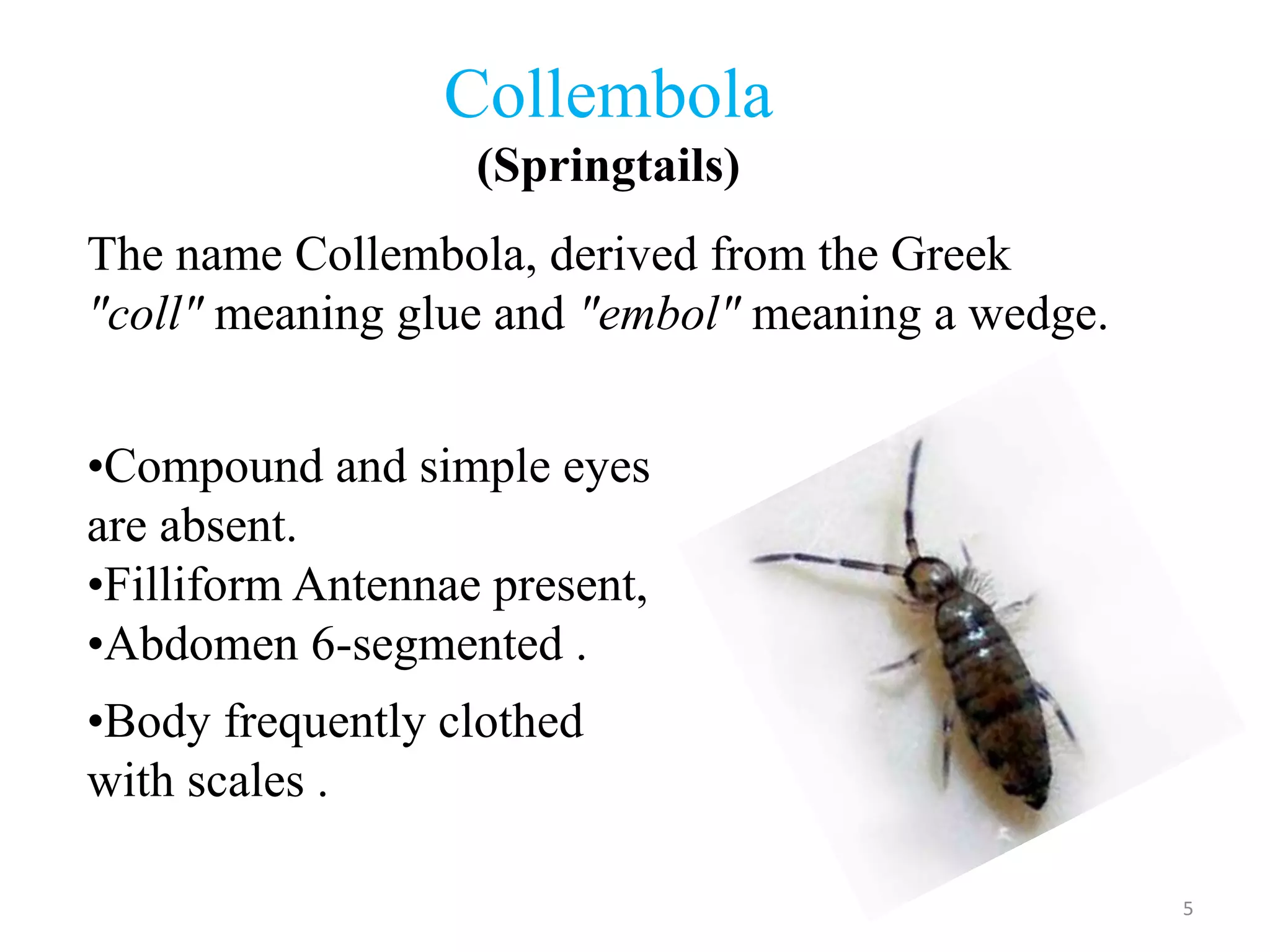 Collembola
(Springtails)

The name Collembola, derived from the Greek "coll" meaning glue and "embol" meaning a wedge.

•Compound and simple eyes are absent.
•Filliform Antennae present,
•Abdomen 6-segmented .
•Body frequently clothed with scales .

5